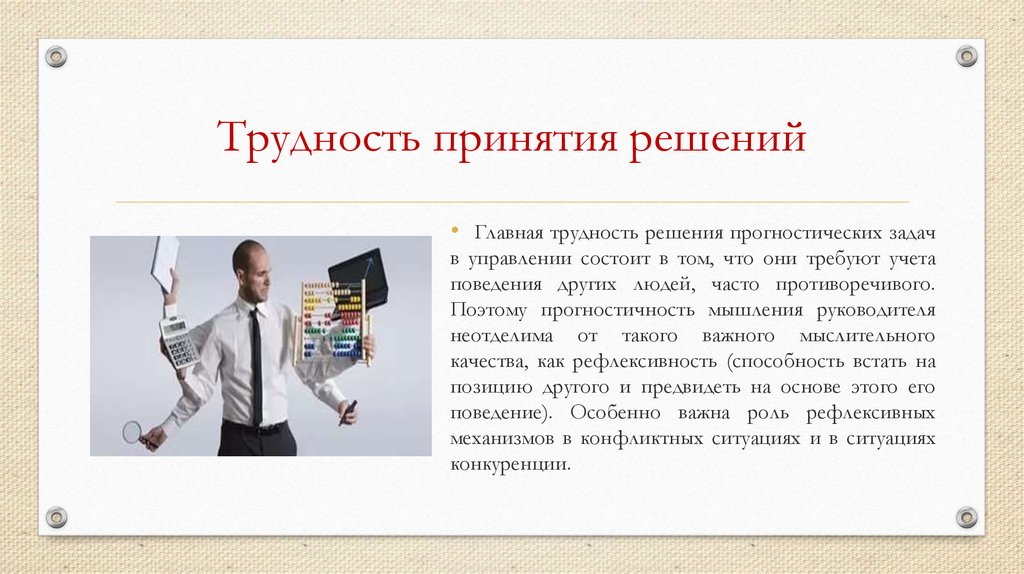 Трудность принятия решений

• Главная трудность решения прогностических задач в управлении состоит в том, что они требуют учета поведения других людей, часто противоречивого. Поэтому прогностичность мышления руководителя неотделима от такого важного мыслительного качества, как рефлексивность (способность встать на позицию другого и предвидеть на основе этого его поведение). Особенно важна роль рефлексивных механизмов в конфликтных ситуациях и в ситуациях конкуренции.